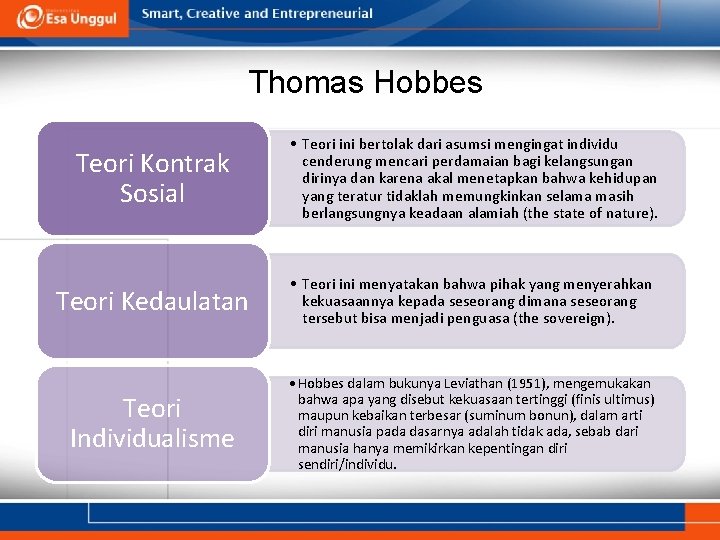 Esa Unggul

Smart, Creative and Entrepreneurial

Thomas Hobbes

Teori Kontrak Sosial

• Teori ini bertolak dari asumsi mengingat individu cenderung mencari perdamaian bagi kelangsungan dirinya dan karena akal menetapkan bahwa kehidupan yang teratur tidaklah memungkinkan selama masih berlangsungnya keadaan alamiah (the state of nature).

Teori Kedaulatan

• Teori ini menyatakan bahwa pihak yang menyerahkan kekuasaannya kepada seseorang dimana seseorang tersebut bisa menjadi penguasa (the sovereign).

Teori Individualisme

• Hobbes dalam bukunya Leviathan (1951), mengemukakan bahwa apa yang disebut kekuasaan tertinggi (finis ultimus) maupun kebaikan terbesar (suminum bonun), dalam arti diri manusia pada dasarnya adalah tidak ada, sebab dari manusia hanya memikirkan kepentingan diri sendiri/individu.